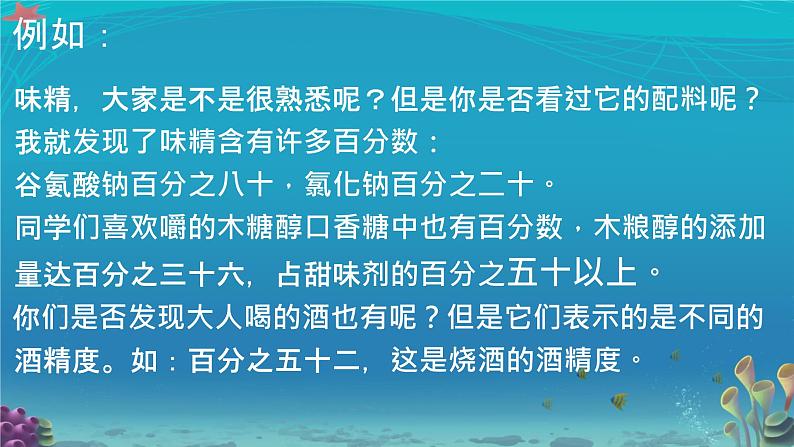 例如：

味精，大家是不是很熟悉呢？但是你是否看过它的配料呢？我就发现了味精含有许多百分数：
谷氨酸钠百分之八十，氯化钠百分之二十。
同学们喜欢嚼的木糖醇口香糖中也有百分数，木粮醇的添加量达百分之三十六，占甜味剂的百分之五十以上。
你们是否发现大人喝的酒也有呢？但是它们表示的是不同的酒精度。如：百分之五十二，这是烧酒的酒精度。